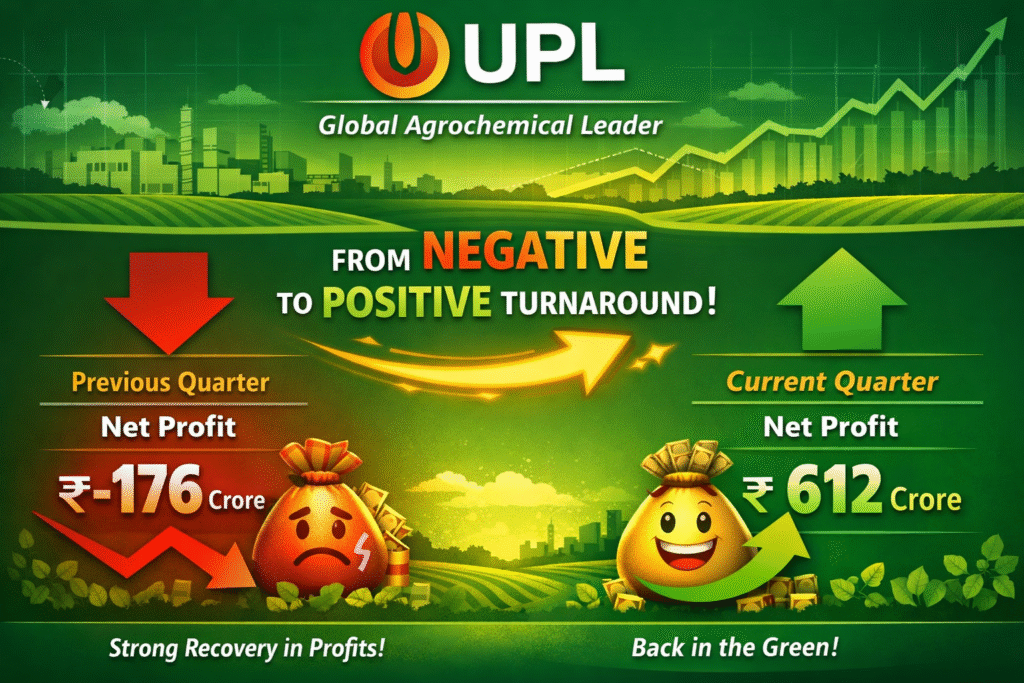 UPL
Global Agrochemical Leader

FROM NEGATIVE TO POSITIVE TURNAROUND!

Previous Quarter
Net Profit
₹-176 Crore

Current Quarter
Net Profit
₹ 612 Crore

Strong Recovery in Profits!

Back in the Green!